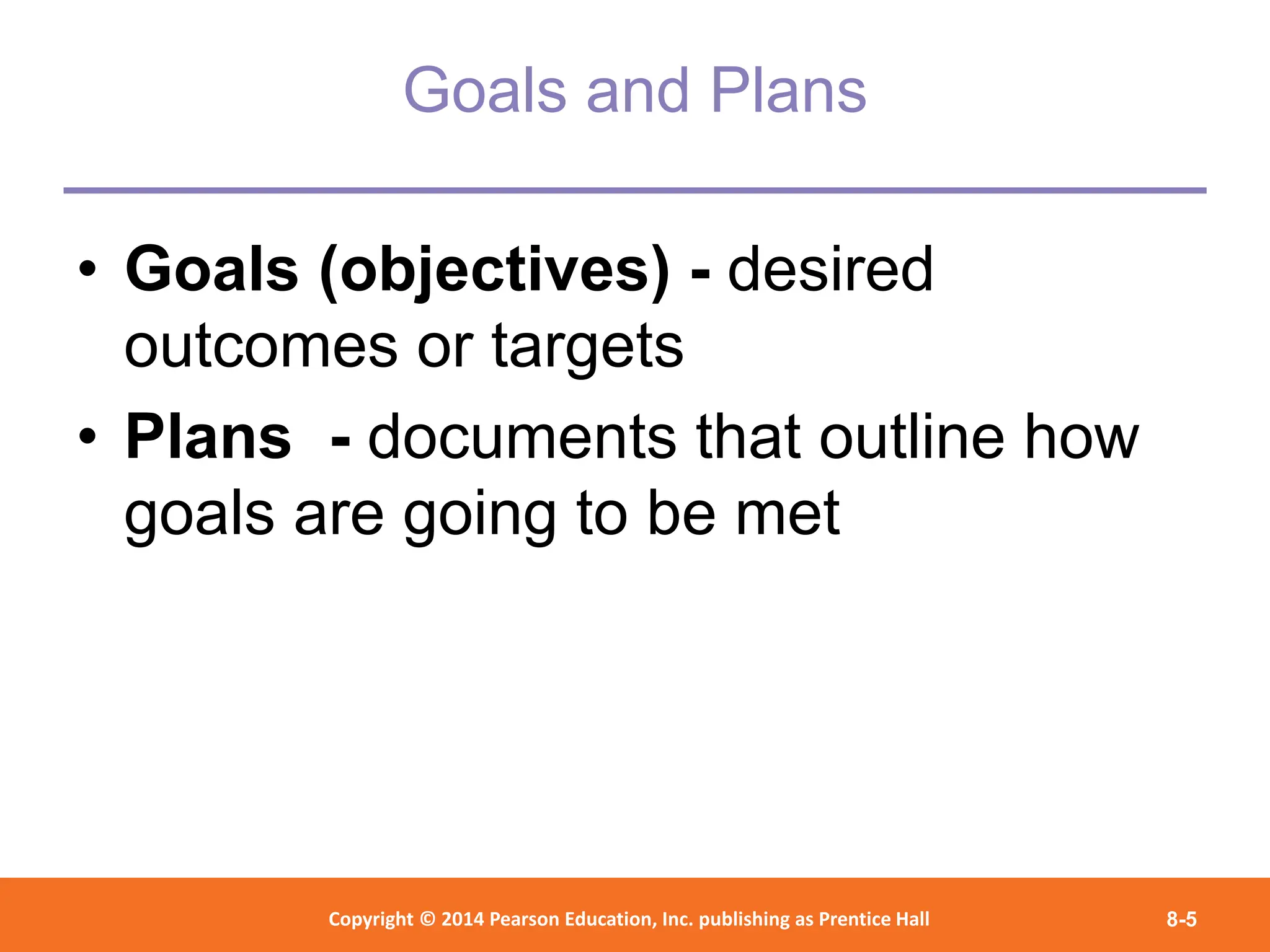 Goals and Plans

• Goals (objectives) - desired outcomes or targets

• Plans - documents that outline how goals are going to be met

Copyright © 2014 Pearson Education, Inc. publishing as Prentice Hall

8-5